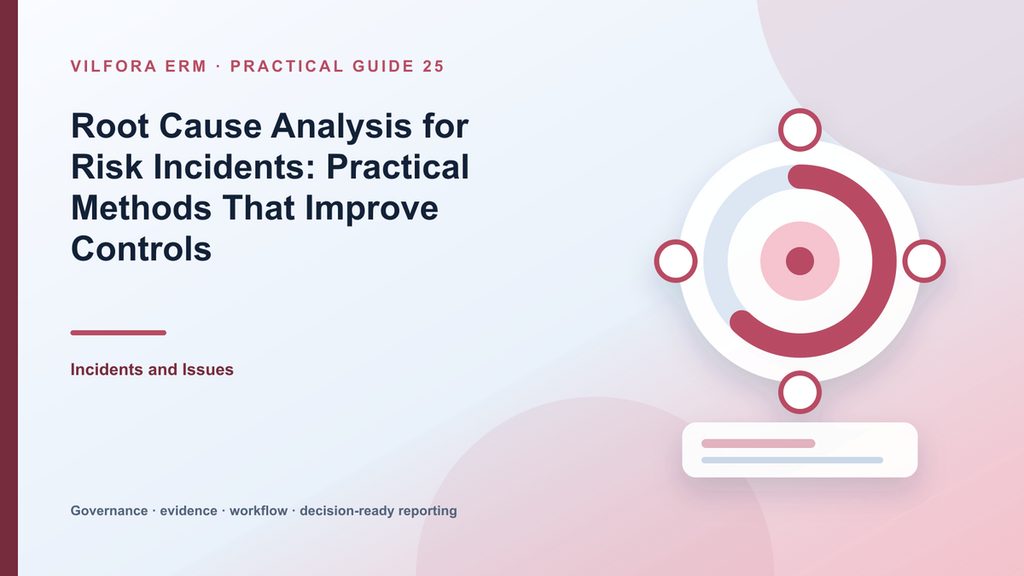 VILFORA ERM · PRACTICAL GUIDE 25

Root Cause Analysis for Risk Incidents: Practical Methods That Improve Controls

Incidents and Issues

Governance · evidence · workflow · decision-ready reporting